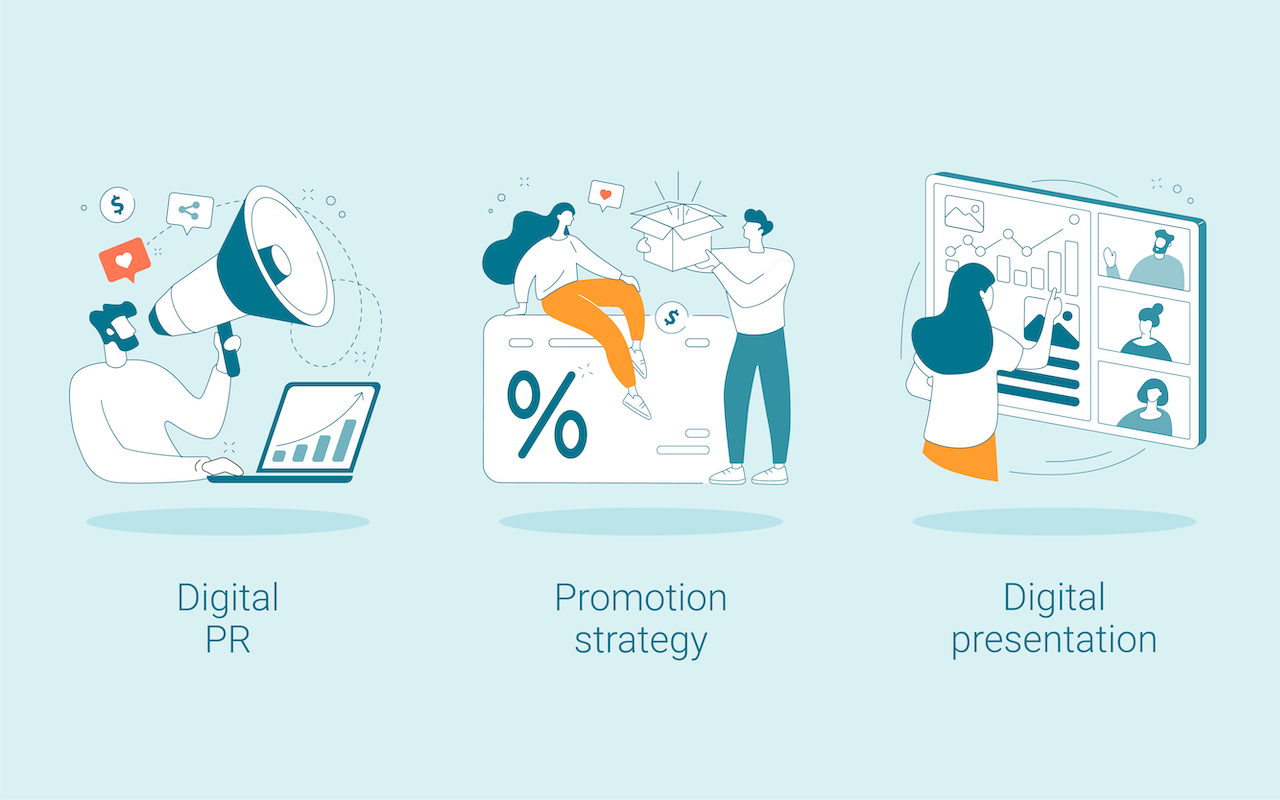 $

$

%

Digital PR

Promotion strategy

Digital presentation